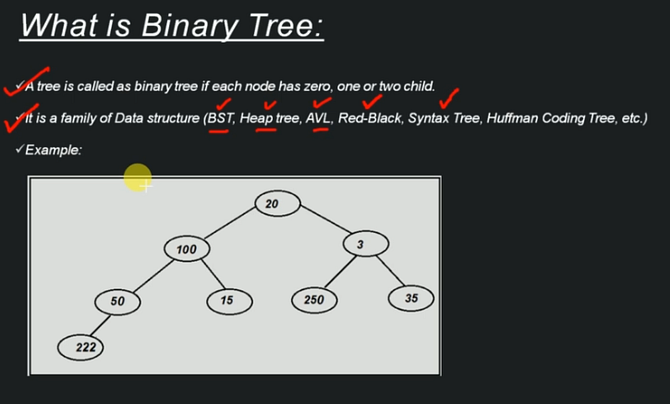 What is Binary Tree:

✓A tree is called as binary tree if each node has zero, one or two child.

✓It is a family of Data structure (BST, Heap tree, AVL, Red-Black, Syntax Tree, Huffman Coding Tree, etc.)

✓Example:

20
100
3
50
15
250
35
222